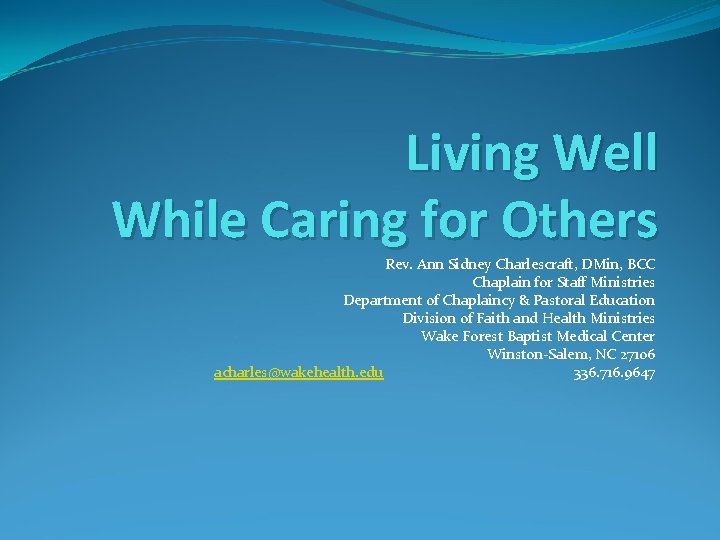 Living Well
While Caring for Others

Rev. Ann Sidney Charlescraft, DMin, BCC
Chaplain for Staff Ministries
Department of Chaplaincy & Pastoral Education
Division of Faith and Health Ministries
Wake Forest Baptist Medical Center
Winston-Salem, NC 27106
acharles@wakehealth.edu 336.716.9647